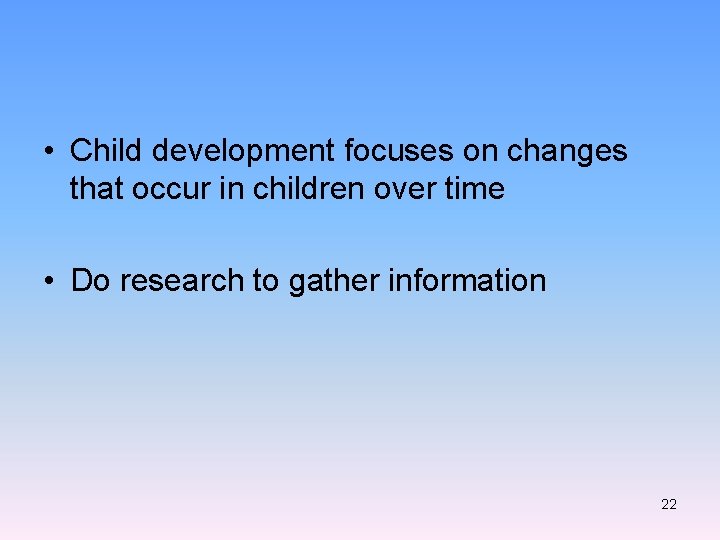 • Child development focuses on changes that occur in children over time

• Do research to gather information

22